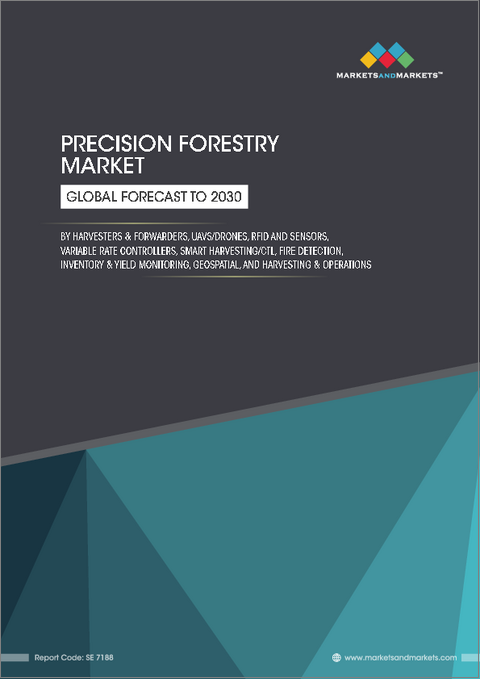 MARKETSANDMARKETS™

PRECISION FORESTRY MARKET

GLOBAL FORECAST TO 2030

BY HARVESTERS & FORWARDERS, UAVS/DRONES, RFID AND SENSORS, VARIABLE RATE CONTROLLERS, SMART HARVESTING/CTL, FIRE DETECTION, INVENTORY & YIELD MONITORING, GEOSPATIAL, AND HARVESTING & OPERATIONS

Report Code: SE 7188

www.marketsandmarkets.com